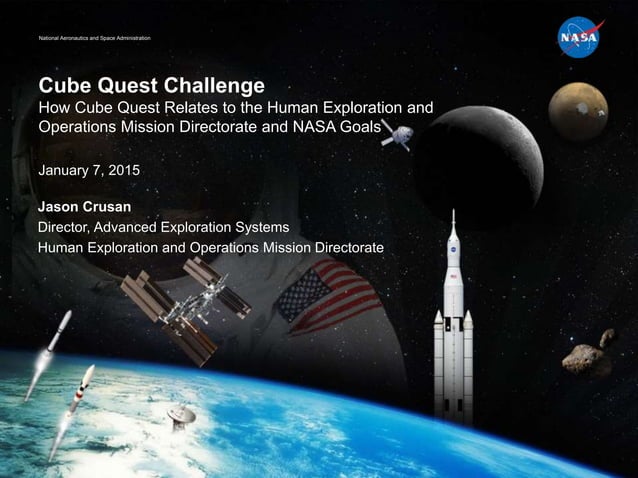 National Aeronautics and Space Administration

NASA

Cube Quest Challenge
How Cube Quest Relates to the Human Exploration and Operations Mission Directorate and NASA Goals

January 7, 2015

Jason Crusan
Director, Advanced Exploration Systems
Human Exploration and Operations Mission Directorate